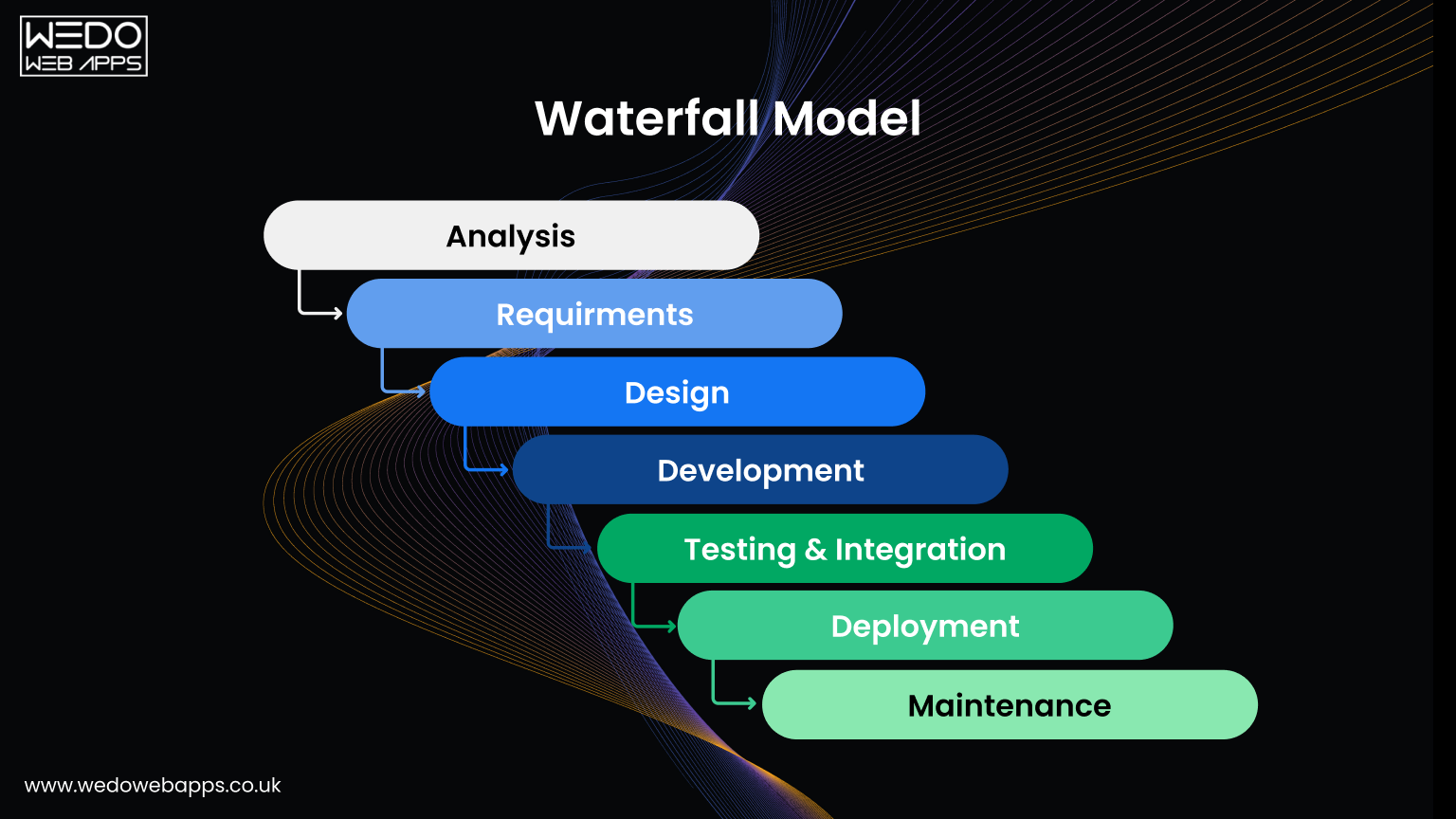 WEDO
WEB APPS

Waterfall Model

Analysis

Requirments

Design

Development

Testing & Integration

Deployment

Maintenance

www.wedowebapps.co.uk